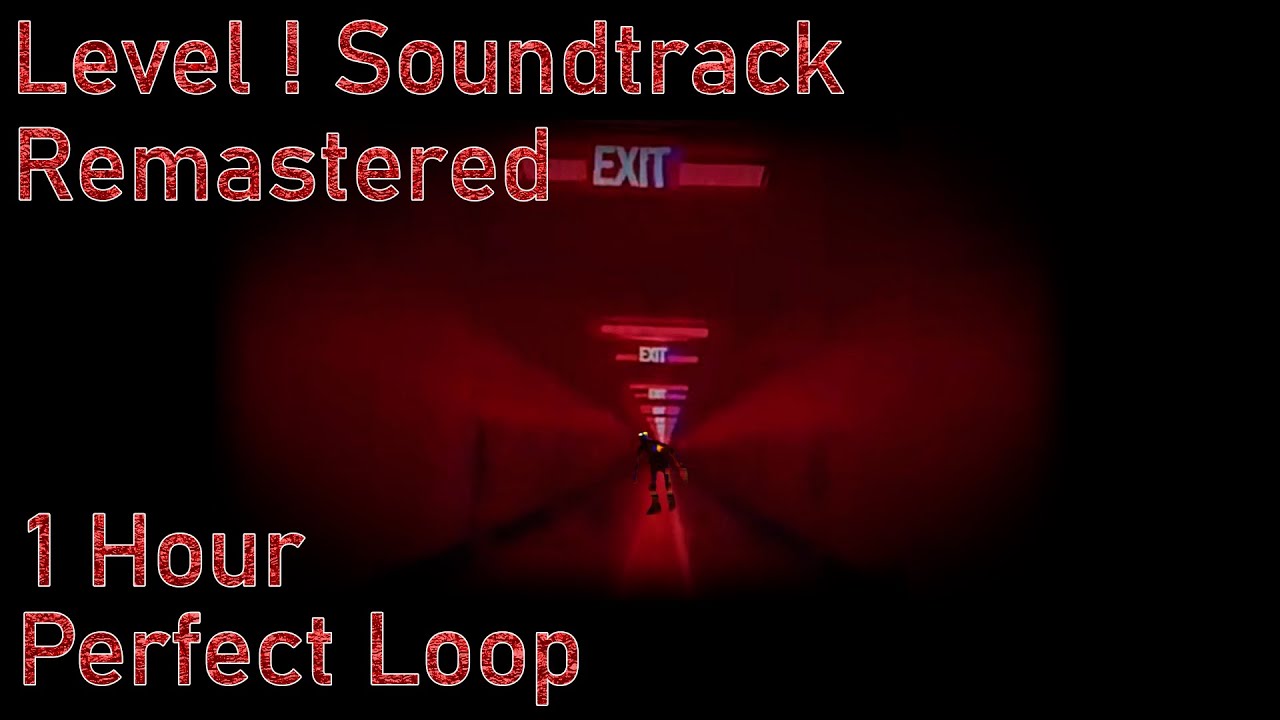 Level ! Soundtrack
Remastered

EXIT

EXIT

EXIT

1 Hour
Perfect Loop